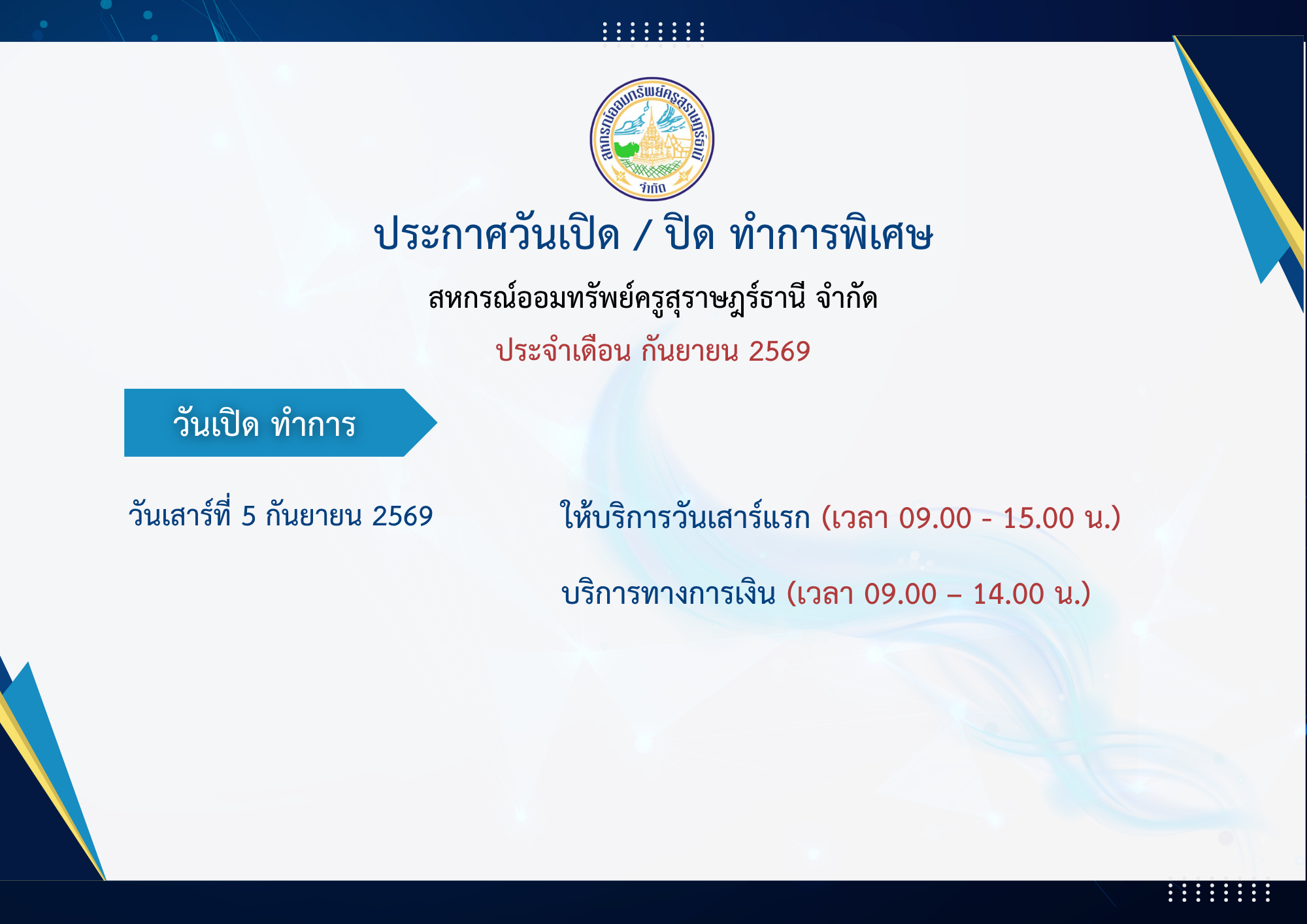 สหกรณ์ออมทรัพย์ครูสุราษฎร์ธานี จำกัด

ประกาศวันเปิด / ปิด ทำการพิเศษ

สหกรณ์ออมทรัพย์ครูสุราษฎร์ธานี จำกัด

ประจำเดือน กันยายน 2569

วันเปิด ทำการ

วันเสาร์ที่ 5 กันยายน 2569

ให้บริการวันเสาร์แรก (เวลา 09.00 - 15.00 น.)

บริการทางการเงิน (เวลา 09.00 – 14.00 น.)